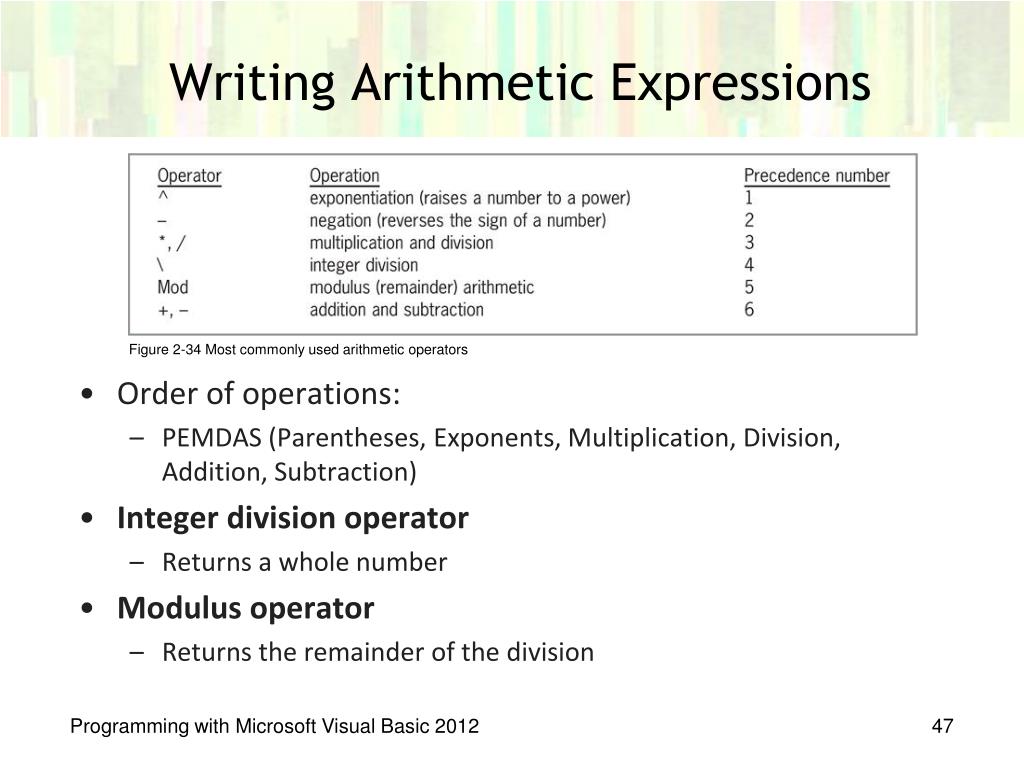 Writing Arithmetic Expressions

| Operator | Operation | Precedence number |
|---|---|---|
| ^ | exponentiation (raises a number to a power) | 1 |
| – | negation (reverses the sign of a number) | 2 |
| *, / | multiplication and division | 3 |
| \ | integer division | 4 |
| Mod | modulus (remainder) arithmetic | 5 |
| +, – | addition and subtraction | 6 |

Figure 2-34 Most commonly used arithmetic operators

• Order of operations:
– PEMDAS (Parentheses, Exponents, Multiplication, Division, Addition, Subtraction)

• Integer division operator
– Returns a whole number

• Modulus operator
– Returns the remainder of the division

Programming with Microsoft Visual Basic 2012

47